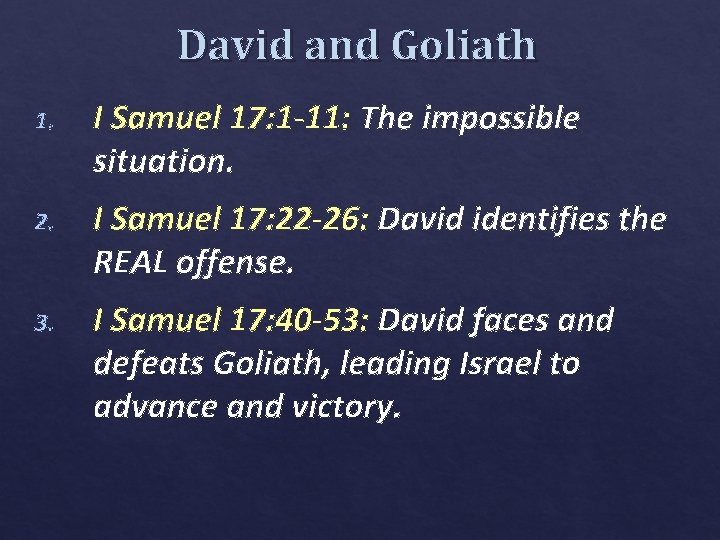 David and Goliath

1. I Samuel 17:1-11: The impossible situation.

2. I Samuel 17:22-26: David identifies the REAL offense.

3. I Samuel 17:40-53: David faces and defeats Goliath, leading Israel to advance and victory.